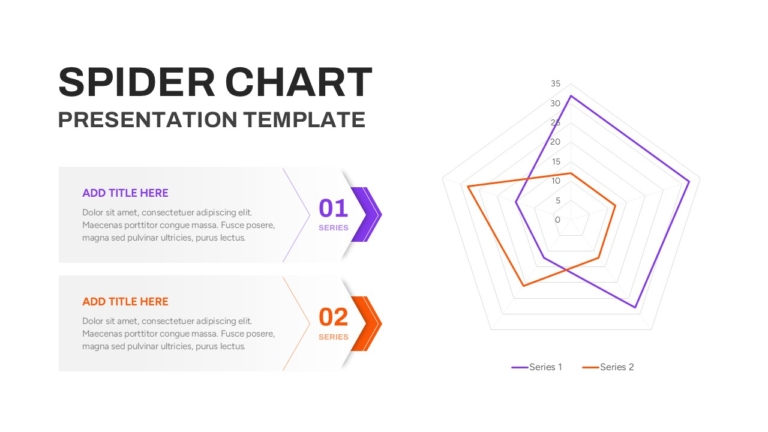 SPIDER CHART
PRESENTATION TEMPLATE

ADD TITLE HERE

Dolor sit amet, consectetuer adipiscing elit. Maecenas porttitor congue massa. Fusce posere, magna sed pulvinar ultricies, purus lectus.

01
SERIES

ADD TITLE HERE

Dolor sit amet, consectetuer adipiscing elit. Maecenas porttitor congue massa. Fusce posere, magna sed pulvinar ultricies, purus lectus.

02
SERIES

35
30
25
20
15
10
5
0

Series 1
Series 2